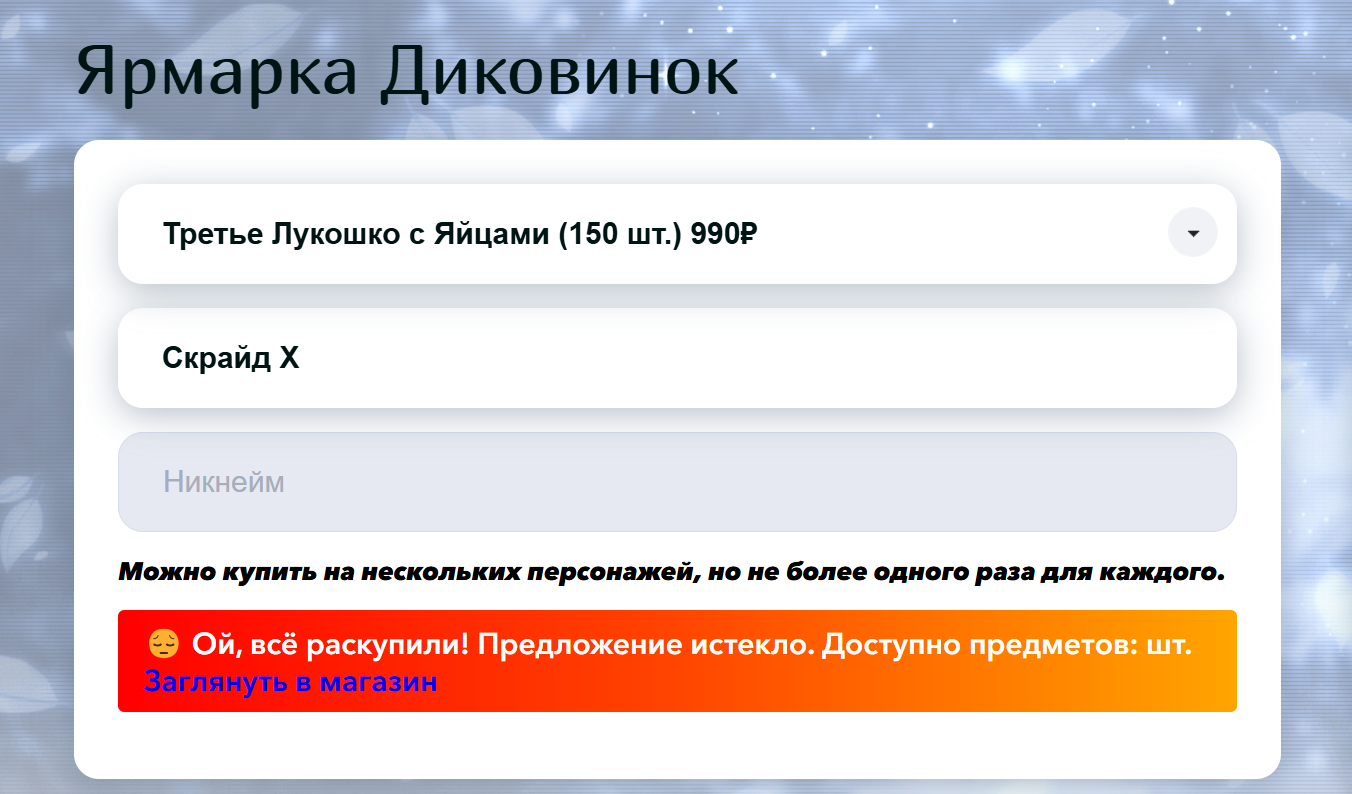 Ярмарка Диковинок

Третье Лукошко с Яйцами (150 шт.) 990₽

Скрайд X

Никнейм

Можно купить на нескольких персонажей, но не более одного раза для каждого.

😔 Ой, всё раскупили! Предложение истекло. Доступно предметов: шт.
Заглянуть в магазин